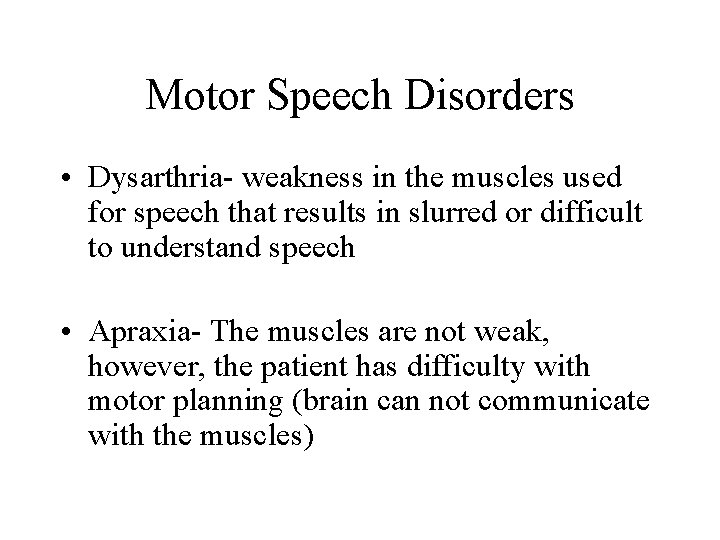 Motor Speech Disorders

• Dysarthria- weakness in the muscles used for speech that results in slurred or difficult to understand speech

• Apraxia- The muscles are not weak, however, the patient has difficulty with motor planning (brain can not communicate with the muscles)